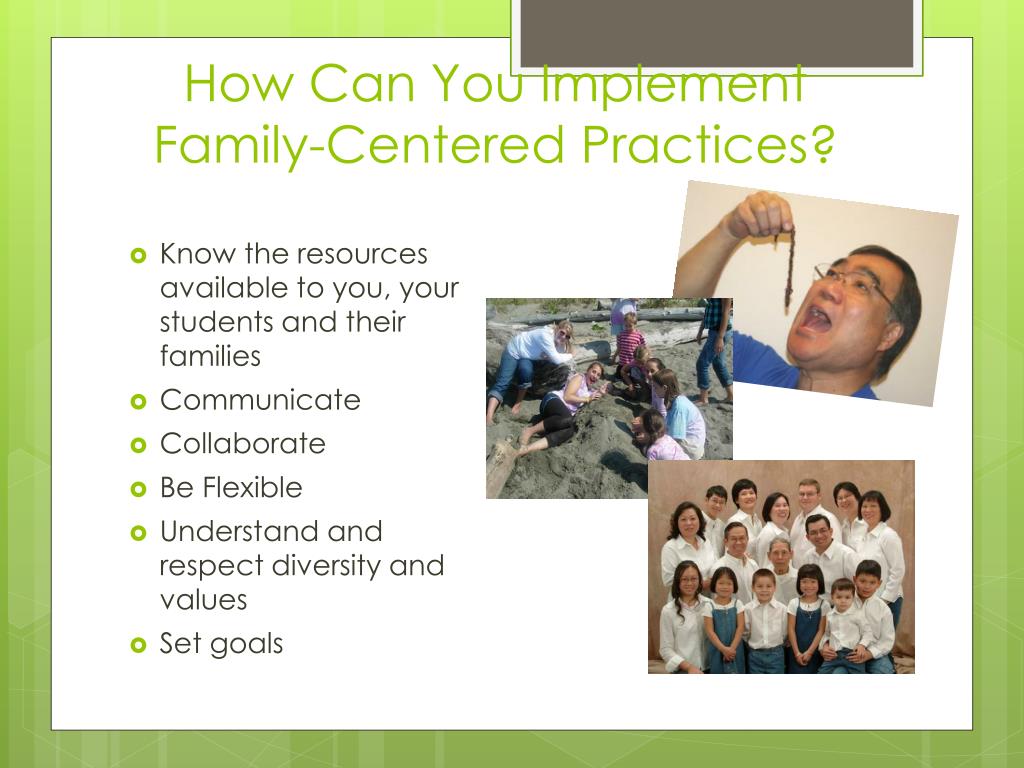 How Can You Implement Family-Centered Practices?

Know the resources available to you, your students and their families

Communicate

Collaborate

Be Flexible

Understand and respect diversity and values

Set goals